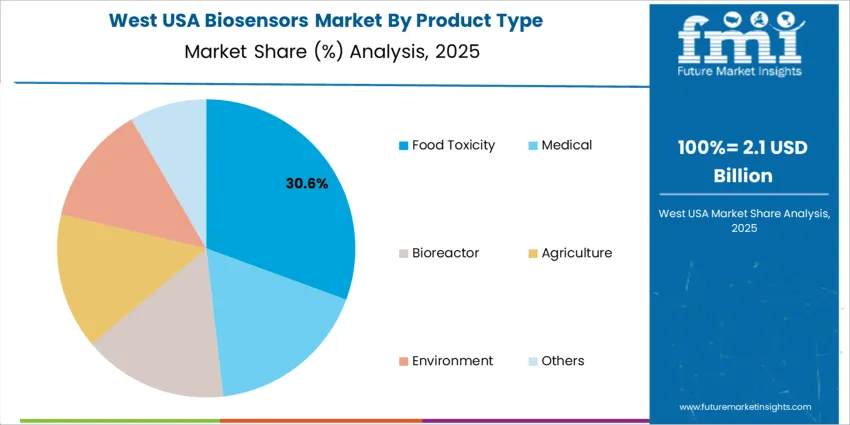 West USA Biosensors Market By Product Type
Market Share (%) Analysis, 2025

30.6%

Food Toxicity
Medical
Bioreactor
Agriculture
Environment
Others

fmi
Future Market Insights

100%= 2.1 USD Billion

West USA Market Share Analysis, 2025

www.futuremarketinsights.com